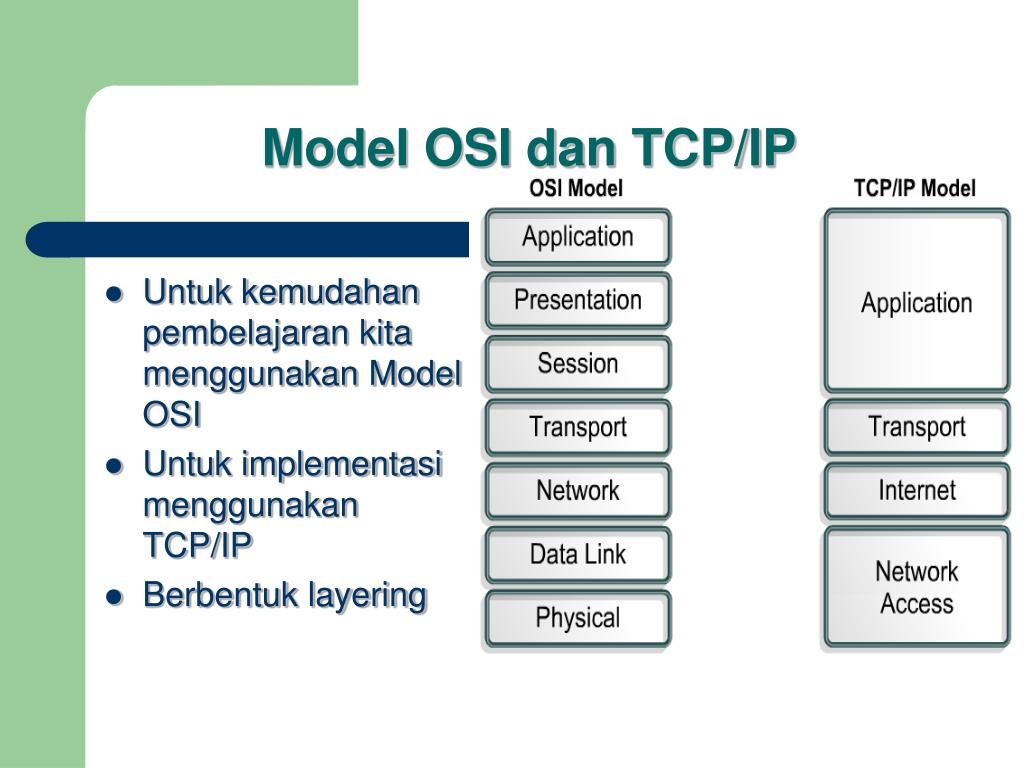 Model OSI dan TCP/IP

- Untuk kemudahan pembelajaran kita menggunakan Model OSI
- Untuk implementasi menggunakan TCP/IP
- Berbentuk layering

OSI Model

Application

Presentation

Session

Transport

Network

Data Link

Physical

TCP/IP Model

Application

Transport

Internet

Network Access